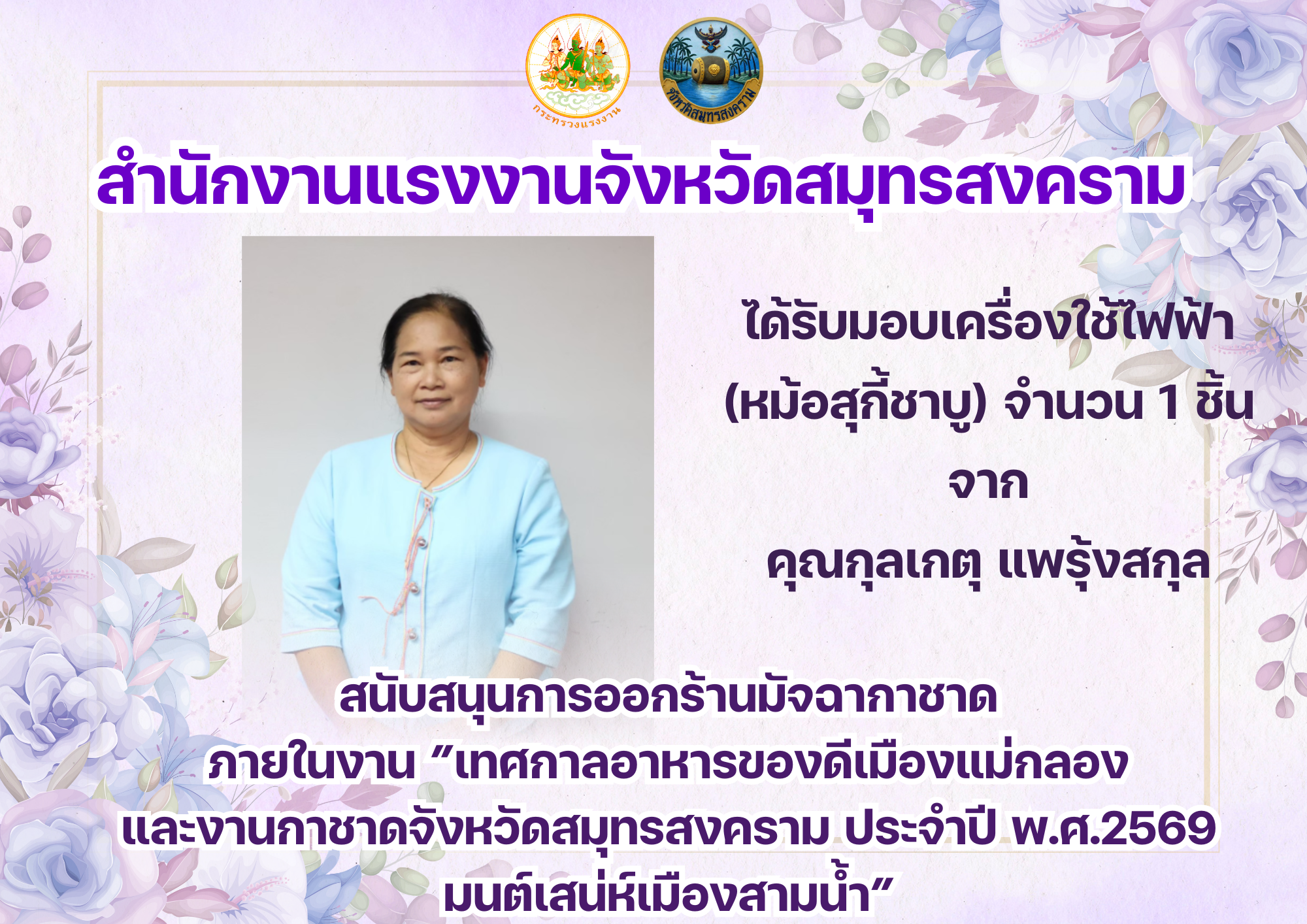 กระทรวงแรงงาน

จังหวัดสมุทรสงคราม

สำนักงานแรงงานจังหวัดสมุทรสงคราม

ได้รับมอบเครื่องใช้ไฟฟ้า

(หม้อสุกี้ชาบู) จำนวน 1 ชิ้น

จาก

คุณกุลเกตุ แพรุ้งสกุล

สนับสนุนการออกร้านมัจฉากาชาด

ภายในงาน “เทศกาลอาหารของดีเมืองแม่กลอง

และงานกาชาดจังหวัดสมุทรสงคราม ประจำปี พ.ศ.2569

มนต์เสน่ห์เมืองสามน้ำ”